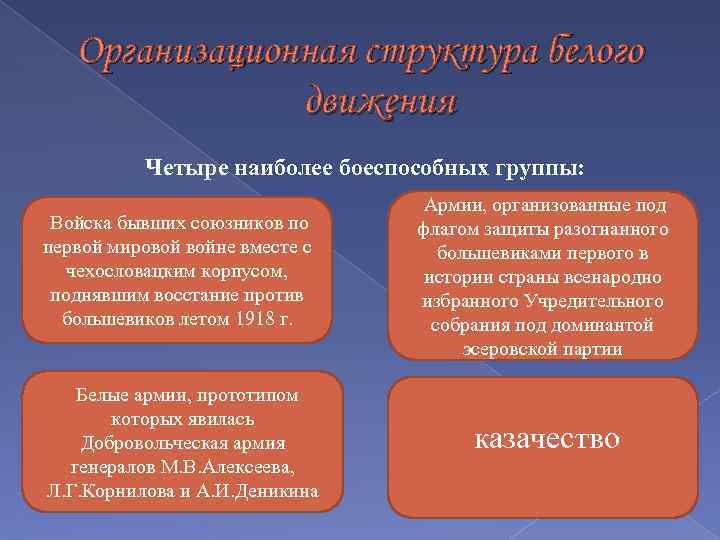 Организационная структура белого движения

Четыре наиболее боеспособных группы:

Войска бывших союзников по первой мировой войне вместе с чехословацким корпусом, поднявшим восстание против большевиков летом 1918 г.

Армии, организованные под флагом защиты разогнанного большевиками первого в истории страны всенародно избранного Учредительного собрания под доминантой эсеровской партии

Белые армии, прототипом которых явилась Добровольческая армия генералов М.В.Алексеева, Л.Г.Корнилова и А.И.Деникина

казачество